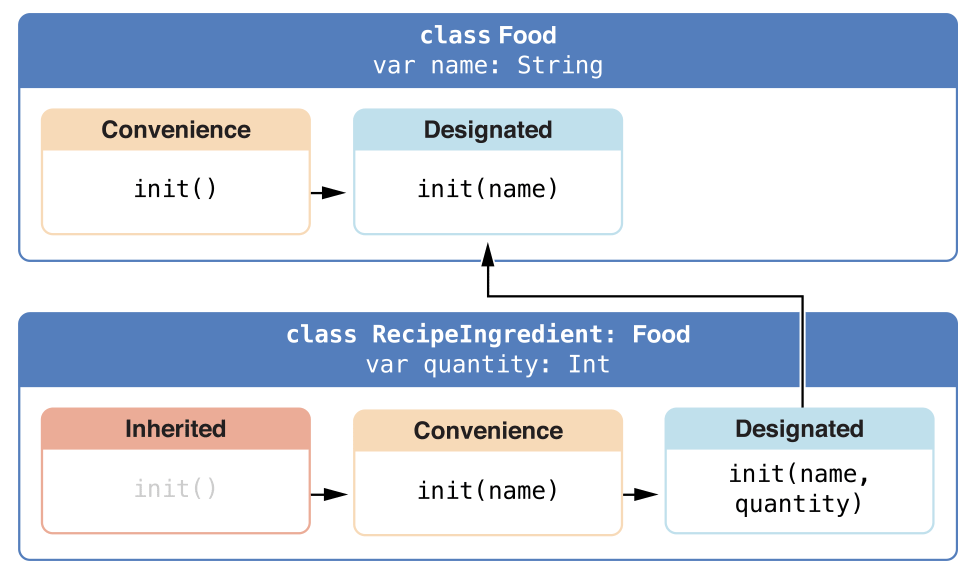 class Food
var name: String

Convenience
init()

Designated
init(name)

class RecipeIngredient: Food
var quantity: Int

Inherited
init()

Convenience
init(name)

Designated
init(name, quantity)